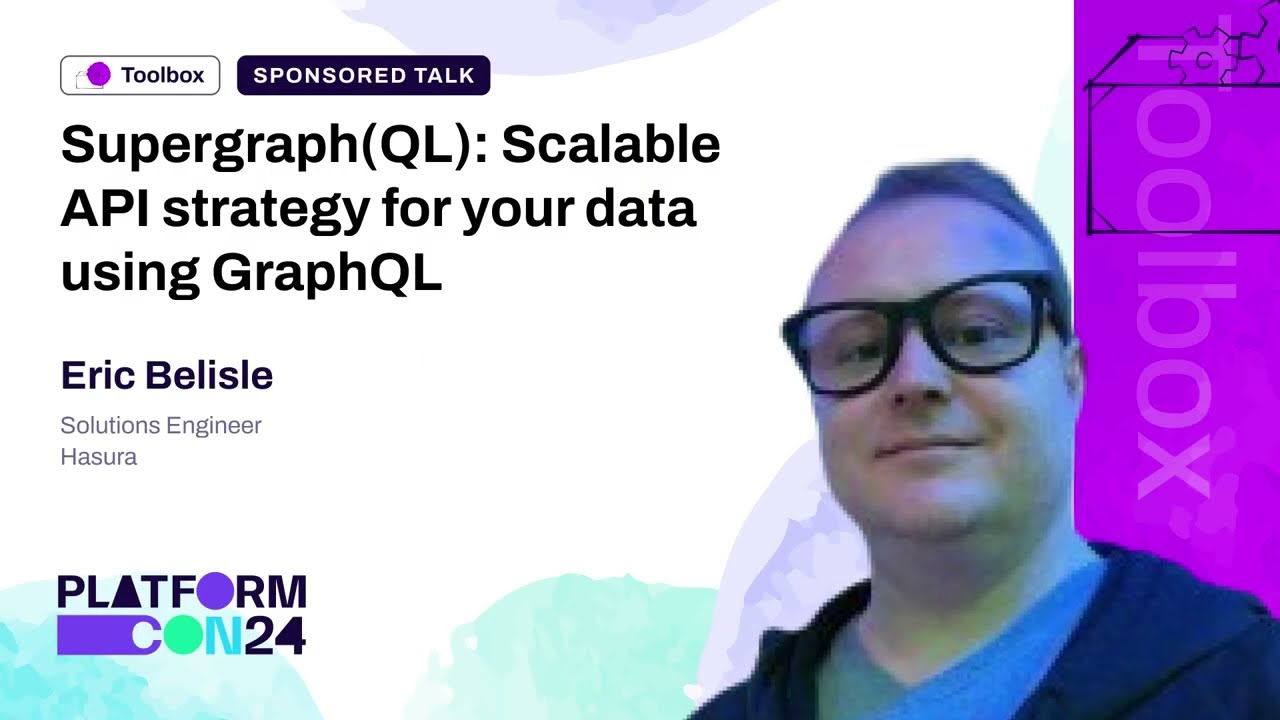 Toolbox
SPONSORED TALK

Supergraph(QL): Scalable API strategy for your data using GraphQL

Eric Belisle

Solutions Engineer
Hasura

PLATFORM CON24

toolbox